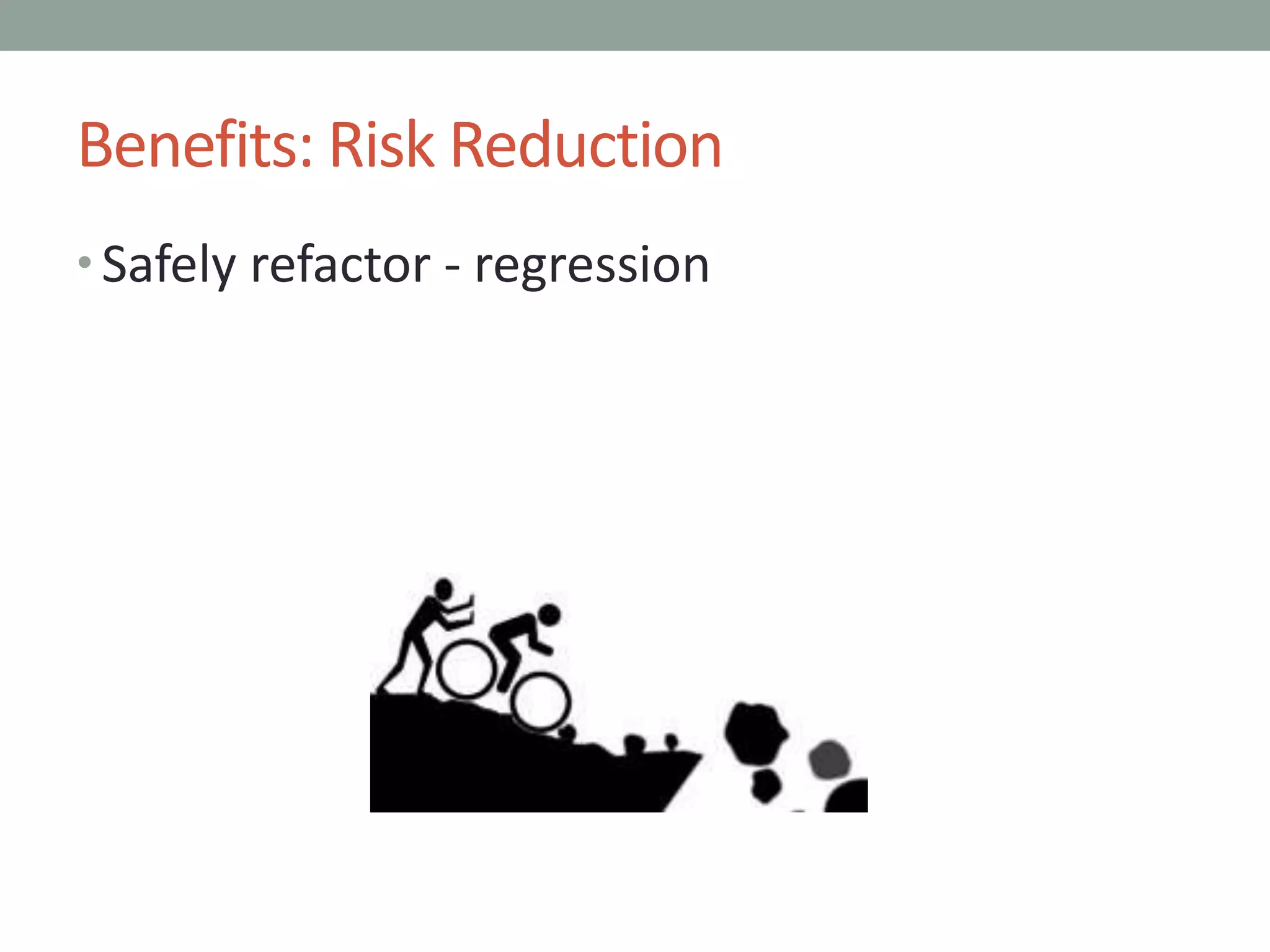 Benefits: Risk Reduction

• Safely refactor - regression